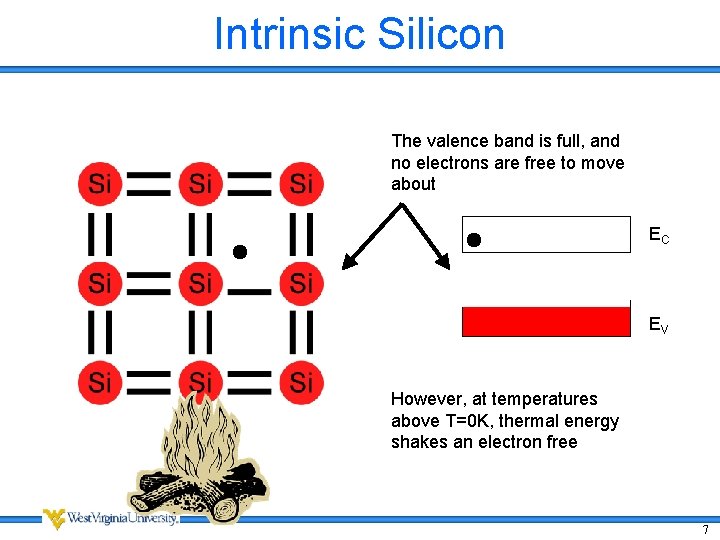 Intrinsic Silicon

Si Si Si
Si Si Si
Si Si Si

The valence band is full, and no electrons are free to move about

$E_C$

$E_V$

However, at temperatures above T=0K, thermal energy shakes an electron free

WestVirginiaUniversity.

7